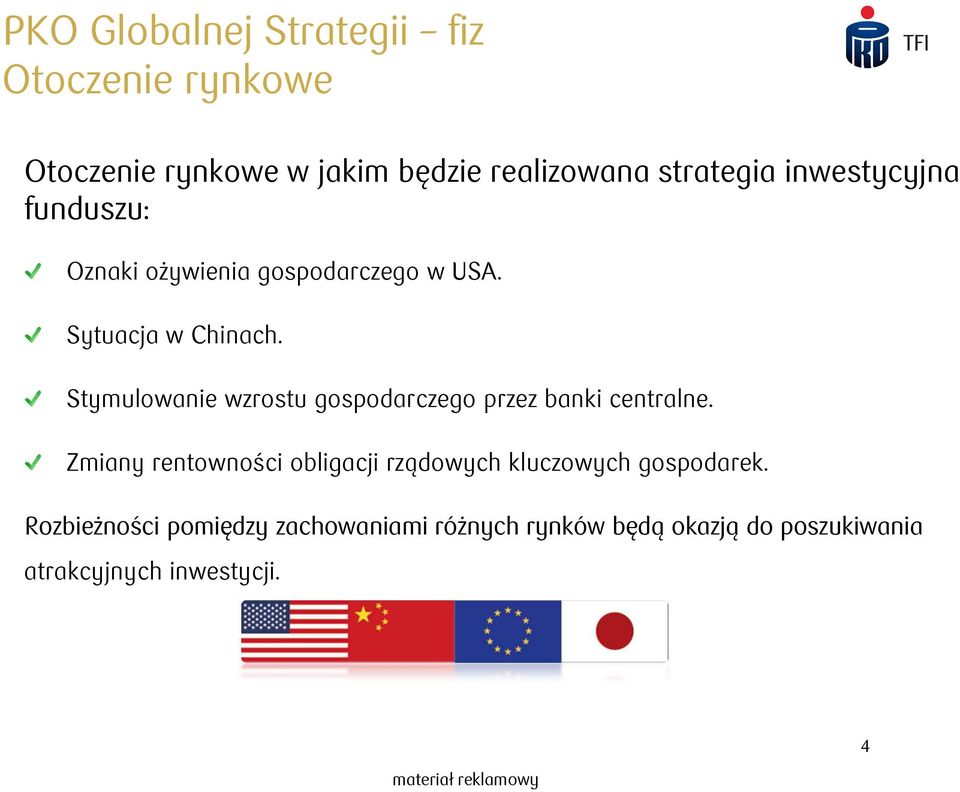 PKO Globalnej Strategii – fiz
Otoczenie rynkowe

PKO TFI

Otoczenie rynkowe w jakim będzie realizowana strategia inwestycyjna funduszu:

Oznaki ożywienia gospodarczego w USA.

Sytuacja w Chinach.

Stymulowanie wzrostu gospodarczego przez banki centralne.

Zmiany rentowności obligacji rządowych kluczowych gospodarek.

Rozbieżności pomiędzy zachowaniami różnych rynków będą okazją do poszukiwania atrakcyjnych inwestycji.

4

materiał reklamowy